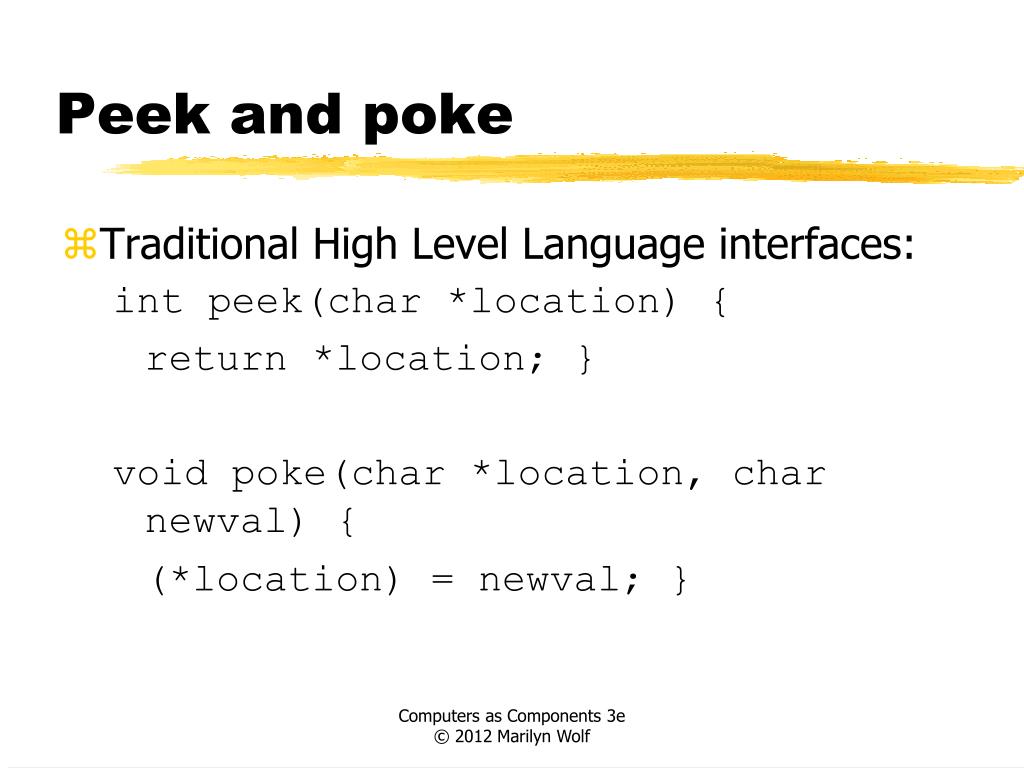 Peek and poke

⌘Traditional High Level Language interfaces:

int peek(char *location) {
 return *location; }

void poke(char *location, char newval) {
 (*location) = newval; }

Computers as Components 3e
© 2012 Marilyn Wolf